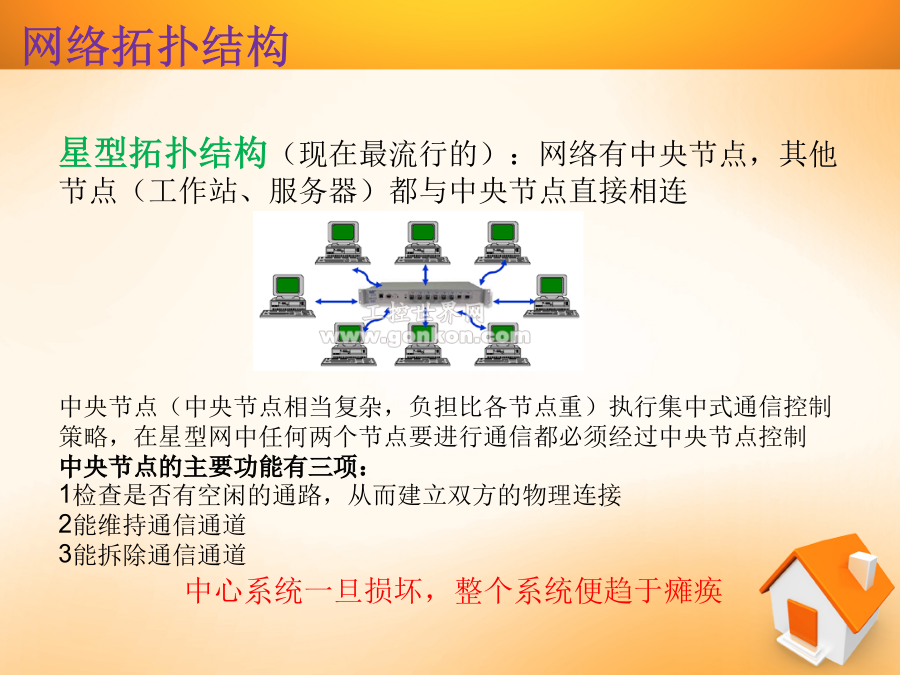 网络拓扑结构

星型拓扑结构（现在最流行的）：网络有中央节点，其他节点（工作站、服务器）都与中央节点直接相连

工控世界网
www.gonkon.com

中央节点（中央节点相当复杂，负担比各节点重）执行集中式通信控制策略，在星型网中任何两个节点要进行通信都必须经过中央节点控制
中央节点的主要功能有三项：
1检查是否有空闲的通路，从而建立双方的物理连接
2能维持通信通道
3能拆除通信通道

中心系统一旦损坏，整个系统便趋于瘫痪